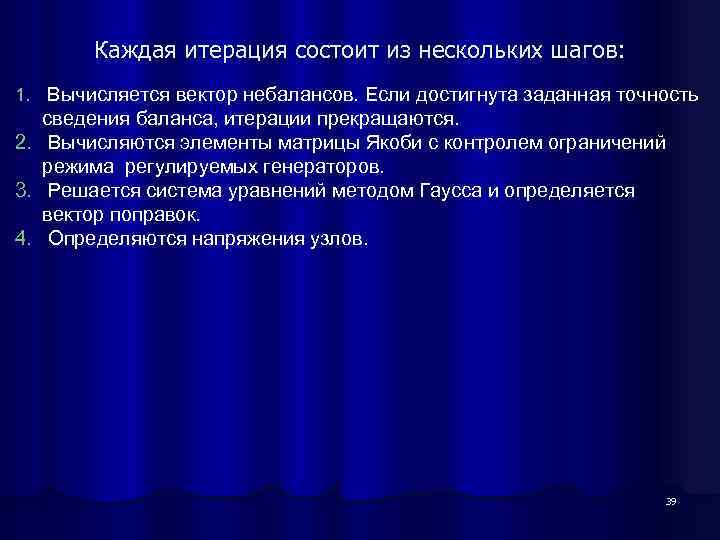 Каждая итерация состоит из нескольких шагов:

1. Вычисляется вектор небалансов. Если достигнута заданная точность сведения баланса, итерации прекращаются.
2. Вычисляются элементы матрицы Якоби с контролем ограничений режима регулируемых генераторов.
3. Решается система уравнений методом Гаусса и определяется вектор поправок.
4. Определяются напряжения узлов.

39